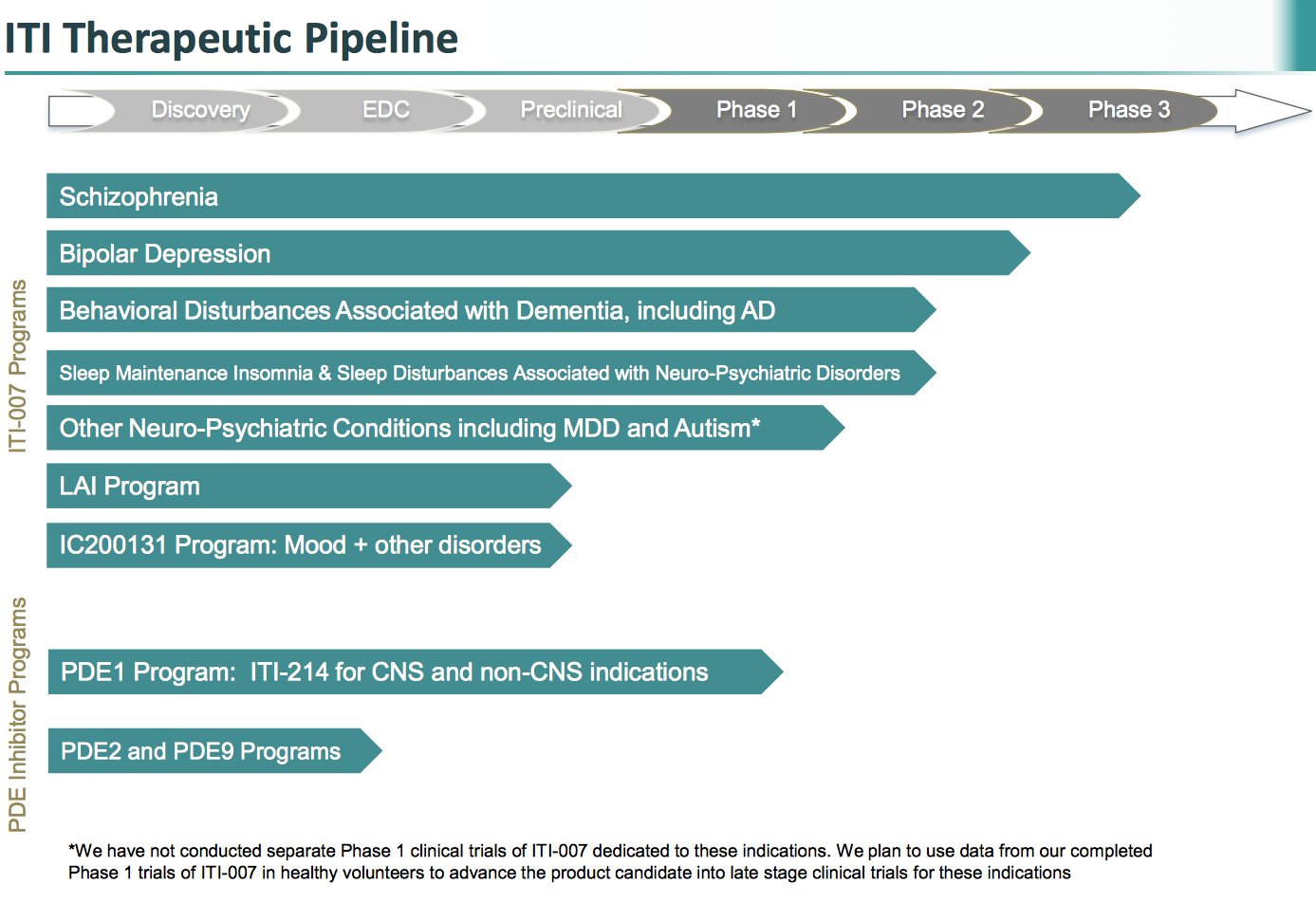 ITI Therapeutic Pipeline

Discovery EDC Preclinical Phase 1 Phase 2 Phase 3

ITI-007 Programs

Schizophrenia

Bipolar Depression

Behavioral Disturbances Associated with Dementia, including AD

Sleep Maintenance Insomnia & Sleep Disturbances Associated with Neuro-Psychiatric Disorders

Other Neuro-Psychiatric Conditions including MDD and Autism*

LAI Program

IC200131 Program: Mood + other disorders

PDE Inhibitor Programs

PDE1 Program: ITI-214 for CNS and non-CNS indications

PDE2 and PDE9 Programs

*We have not conducted separate Phase 1 clinical trials of ITI-007 dedicated to these indications. We plan to use data from our completed Phase 1 trials of ITI-007 in healthy volunteers to advance the product candidate into late stage clinical trials for these indications